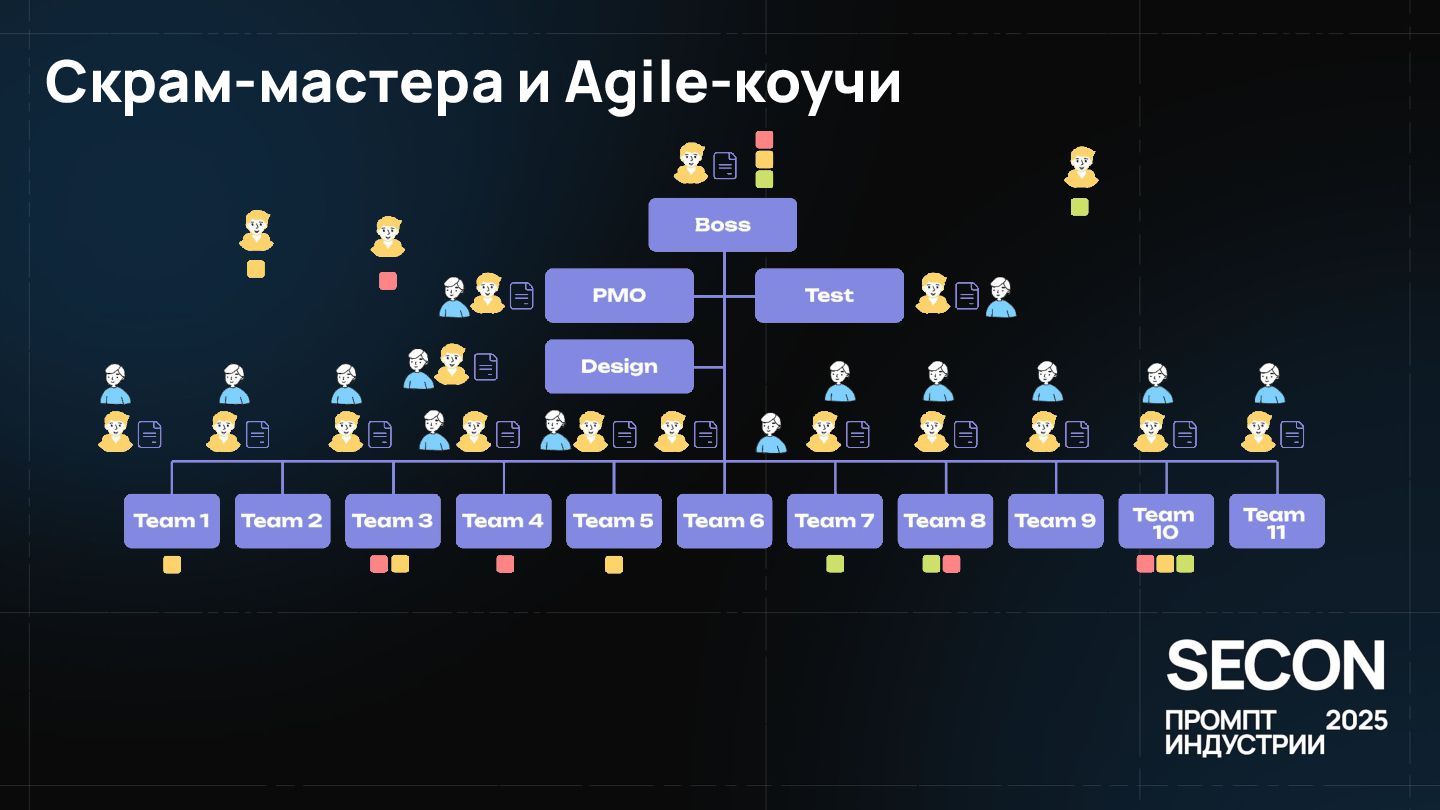 Скрам-мастера и Agile-коучи

Boss

PMO

Test

Design

Team 1

Team 2

Team 3

Team 4

Team 5

Team 6

Team 7

Team 8

Team 9

Team 10

Team 11

SECON

ПРОМПТ ИНДУСТРИИ 2025